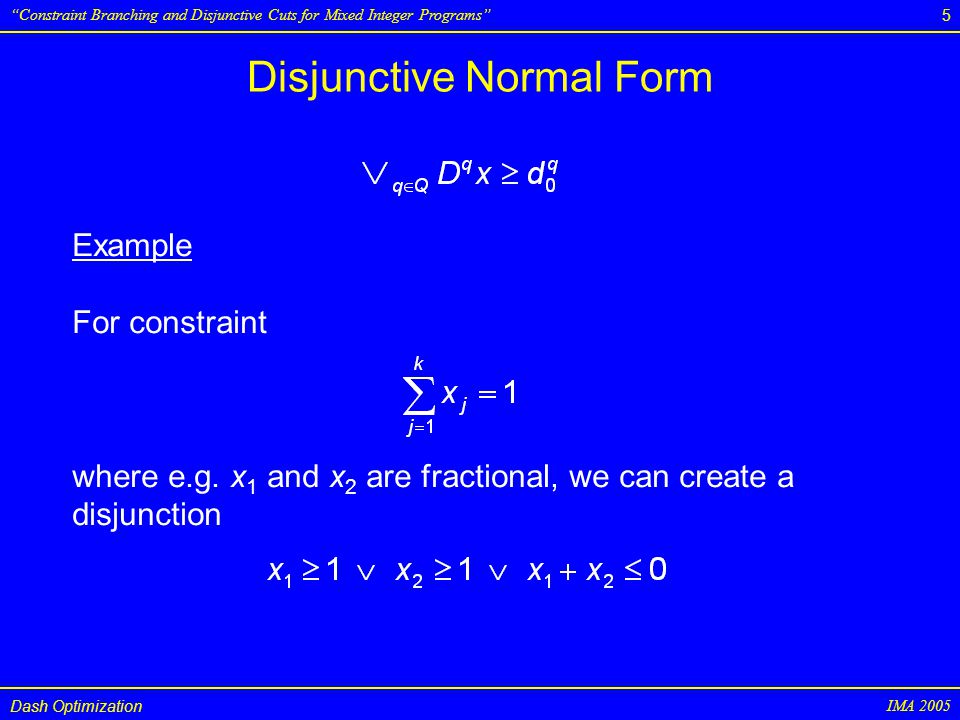 "Constraint Branching and Disjunctive Cuts for Mixed Integer Programs" 5

Disjunctive Normal Form

$\bigvee_{q \in Q} D^q x \geq d_0^q$

Example

For constraint

$\sum_{j=1}^{k} x_j = 1$

where e.g. $x_1$ and $x_2$ are fractional, we can create a disjunction

$x_1 \geq 1 \vee x_2 \geq 1 \vee x_1 + x_2 \leq 0$

Dash Optimization IMA 2005